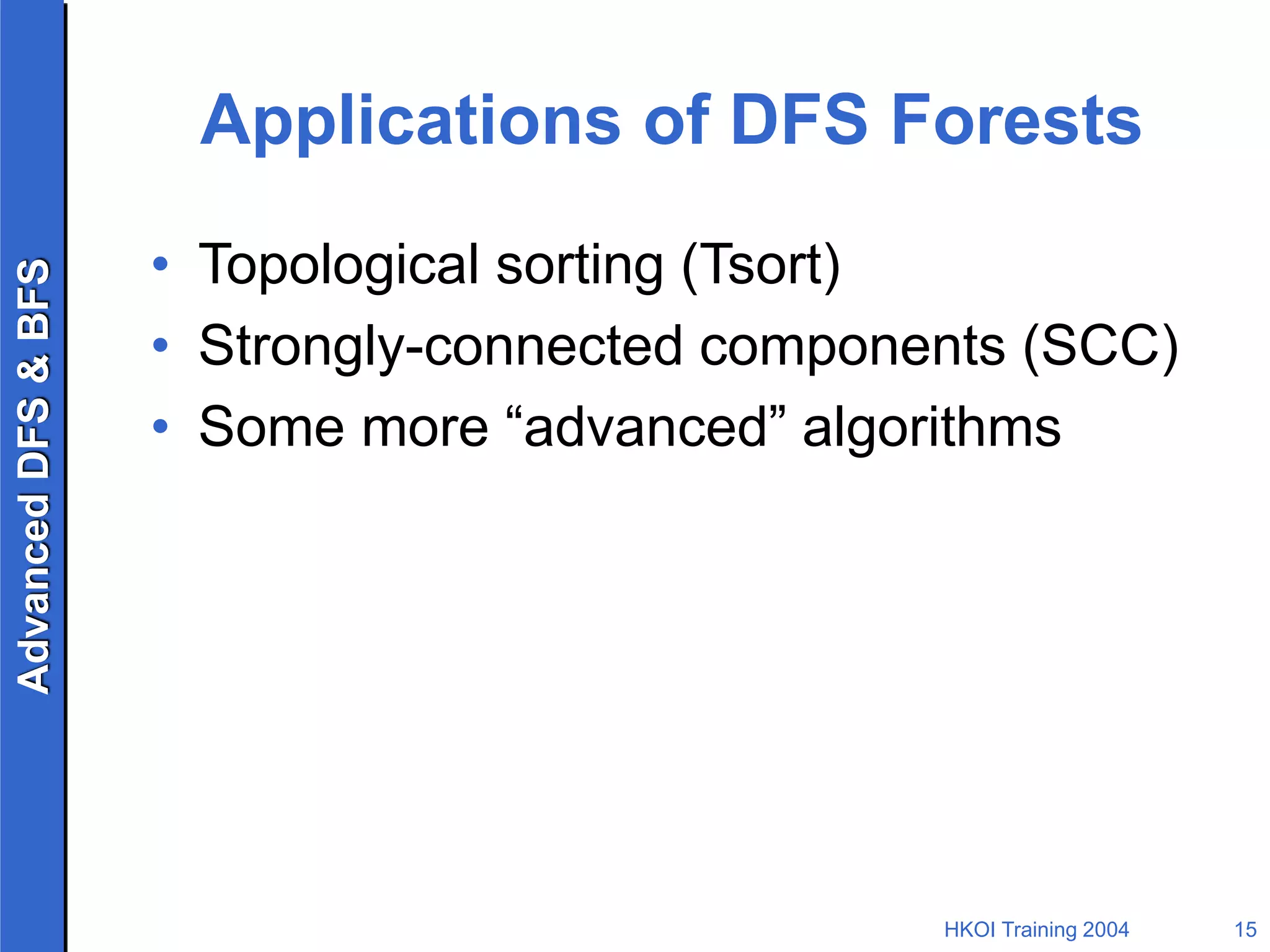 Advanced DFS & BFS

Applications of DFS Forests

• Topological sorting (Tsort)
• Strongly-connected components (SCC)
• Some more “advanced” algorithms

HKOI Training 2004 15